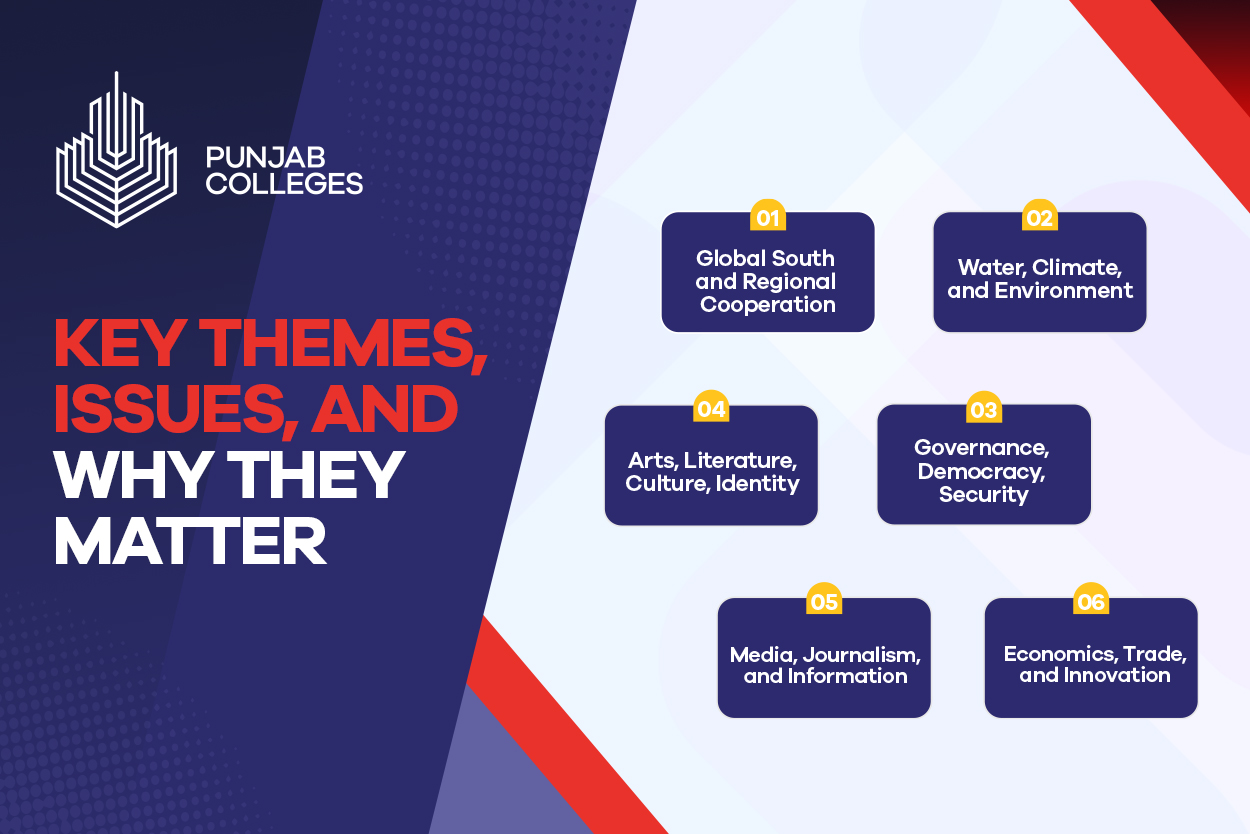 PUNJAB COLLEGES

KEY THEMES, ISSUES, AND WHY THEY MATTER

01
Global South and Regional Cooperation

02
Water, Climate, and Environment

04
Arts, Literature, Culture, Identity

03
Governance, Democracy, Security

05
Media, Journalism, and Information

06
Economics, Trade, and Innovation